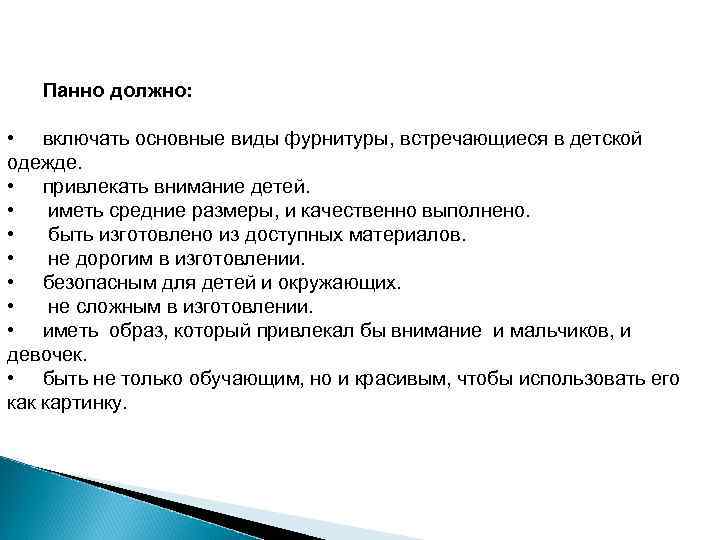 Панно должно:

• включать основные виды фурнитуры, встречающиеся в детской одежде.
• привлекать внимание детей.
• иметь средние размеры, и качественно выполнено.
• быть изготовлено из доступных материалов.
• не дорогим в изготовлении.
• безопасным для детей и окружающих.
• не сложным в изготовлении.
• иметь образ, который привлекал бы внимание и мальчиков, и девочек.
• быть не только обучающим, но и красивым, чтобы использовать его как картинку.